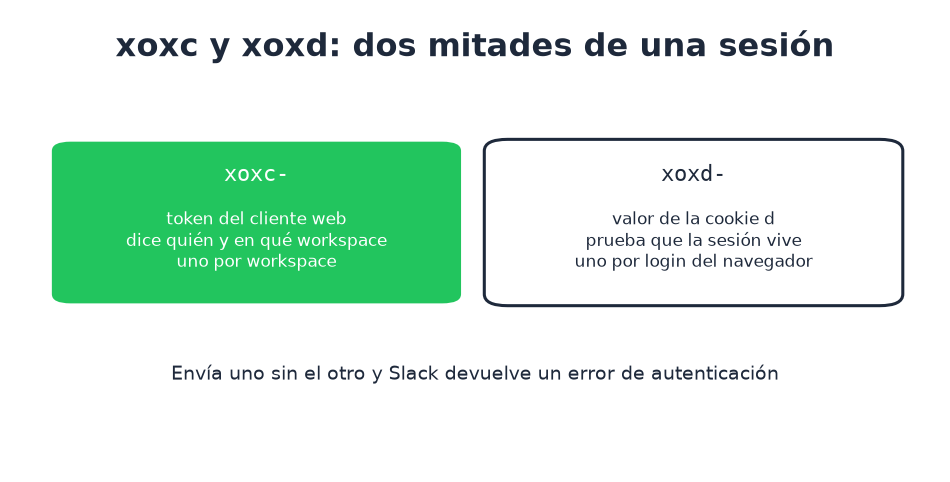 xoxc y xoxd: dos mitades de una sesión

xoxc-

token del cliente web
dice quién y en qué workspace
uno por workspace

xoxd-

valor de la cookie d
prueba que la sesión vive
uno por login del navegador

Envía uno sin el otro y Slack devuelve un error de autenticación